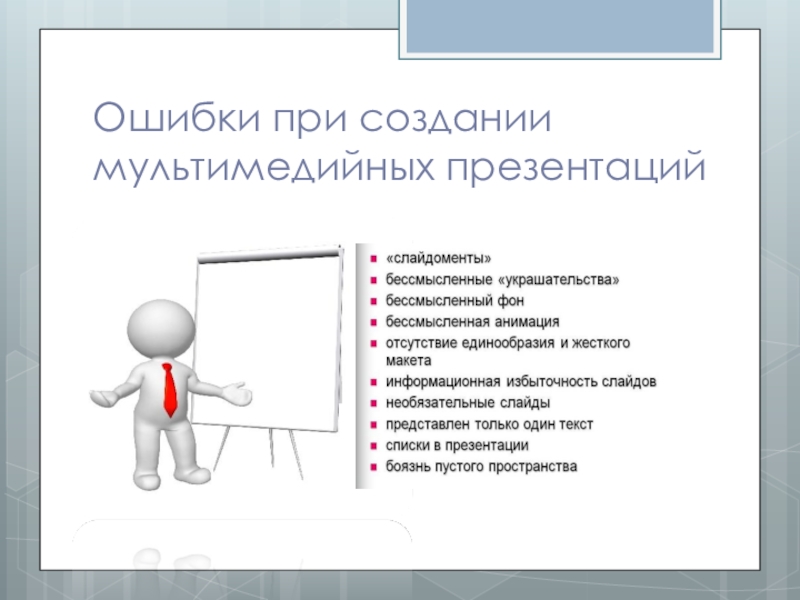 Ошибки при создании мультимедийных презентаций

- «слайдоменты»
- бессмысленные «украшательства»
- бессмысленный фон
- бессмысленная анимация
- отсутствие единообразия и жесткого макета
- информационная избыточность слайдов
- необязательные слайды
- представлен только один текст
- списки в презентации
- боязнь пустого пространства